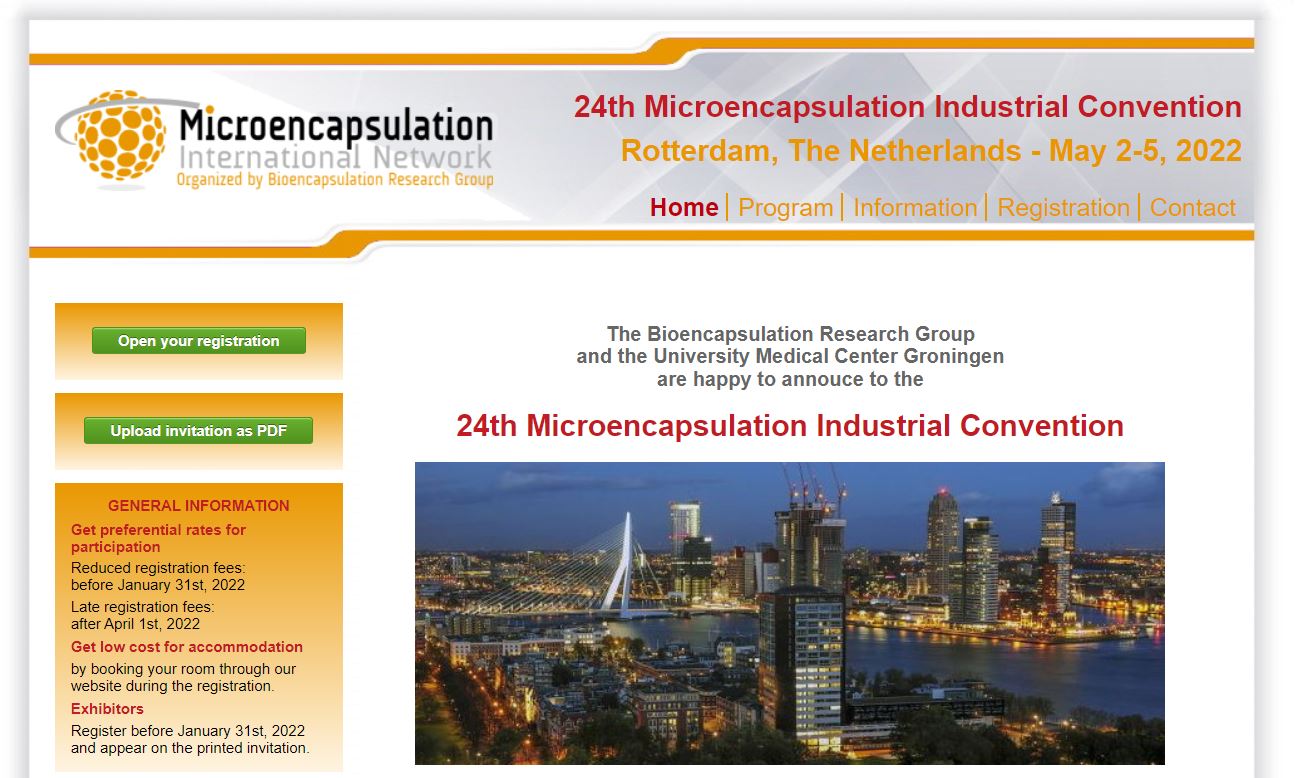 Microencapsulation
International Network
Organized by Bioencapsulation Research Group

24th Microencapsulation Industrial Convention
Rotterdam, The Netherlands - May 2-5, 2022

Home | Program | Information | Registration | Contact

Open your registration

Upload invitation as PDF

GENERAL INFORMATION

Get preferential rates for participation

Reduced registration fees: before January 31st, 2022

Late registration fees: after April 1st, 2022

Get low cost for accommodation

by booking your room through our website during the registration.

Exhibitors

Register before January 31st, 2022 and appear on the printed invitation.

The Bioencapsulation Research Group
and the University Medical Center Groningen
are happy to annouce to the

24th Microencapsulation Industrial Convention